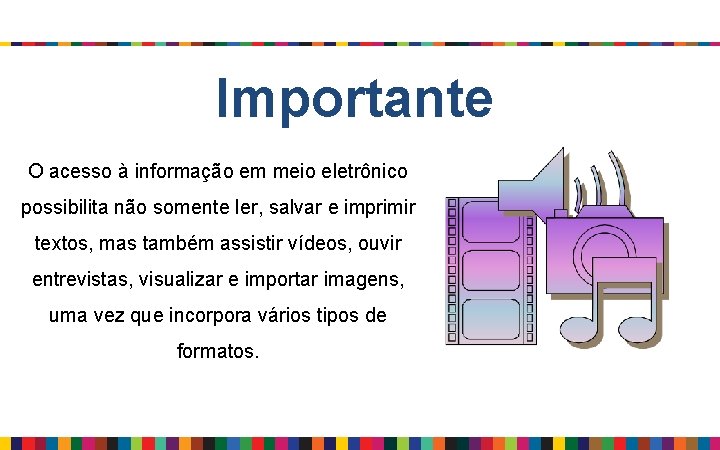 Importante

O acesso à informação em meio eletrônico possibilita não somente ler, salvar e imprimir textos, mas também assistir vídeos, ouvir entrevistas, visualizar e importar imagens, uma vez que incorpora vários tipos de formatos.